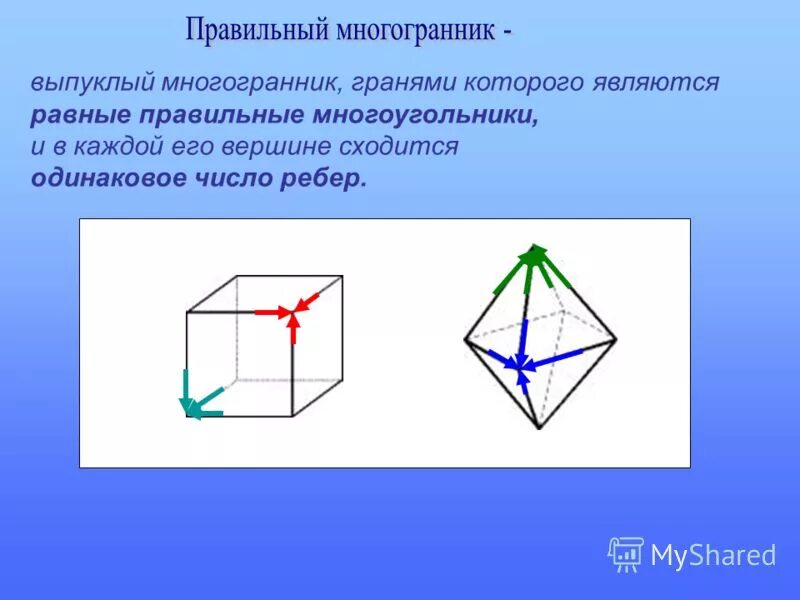 Правильный многогранник -

выпуклый многогранник, гранями которого являются **равные правильные многоугольники,** и в каждой его вершине сходится **одинаковое число ребер.**

MyShared